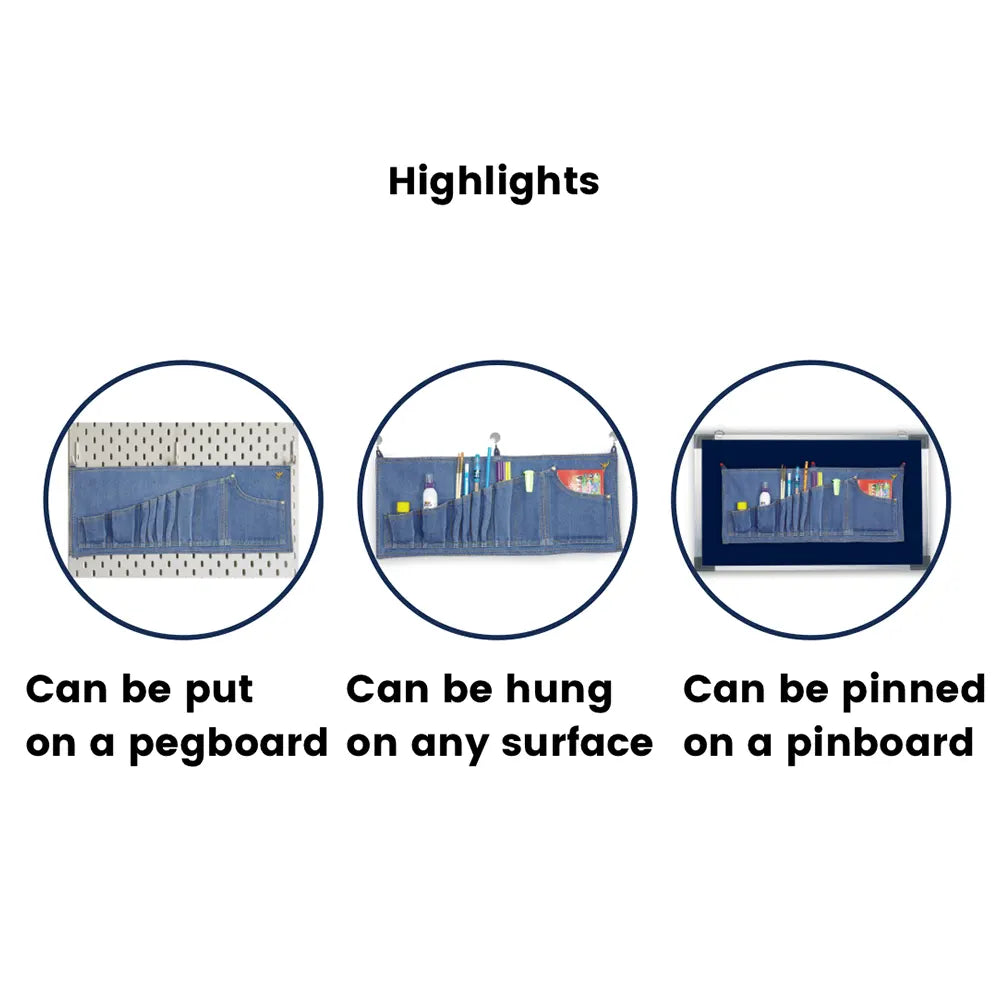 Highlights

Can be put on a pegboard

Can be hung on any surface

Can be pinned on a pinboard